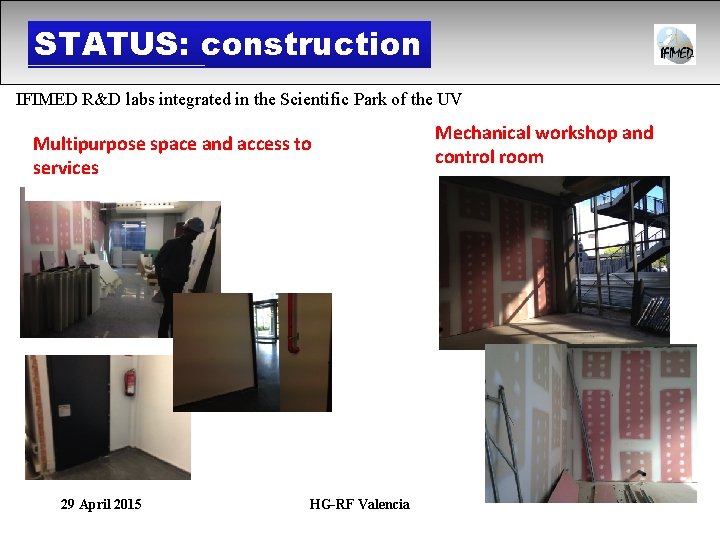 STATUS: construction

IFIMED

IFIMED R&D labs integrated in the Scientific Park of the UV

Multipurpose space and access to services

Mechanical workshop and control room

29 April 2015

HG-RF Valencia